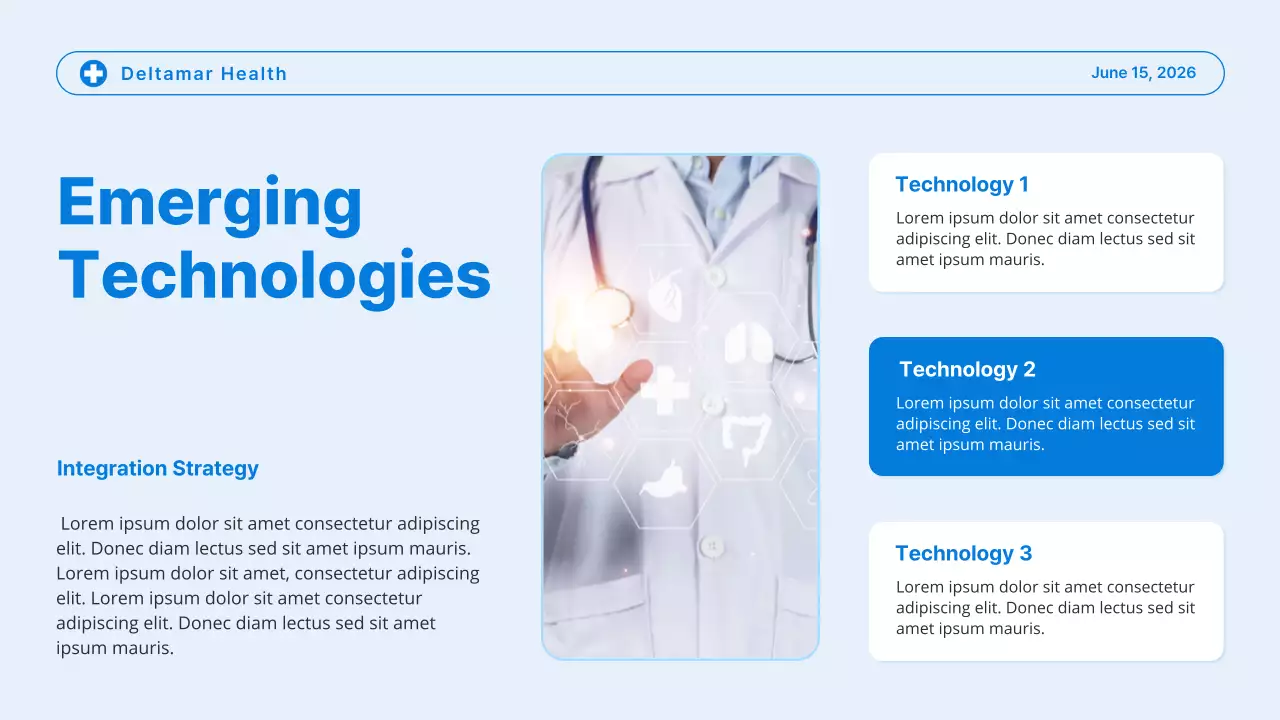 Deltamar Health

June 15, 2026

Emerging Technologies

Integration Strategy

Lorem ipsum dolor sit amet consectetur adipiscing elit. Donec diam lectus sed sit amet ipsum mauris. Lorem ipsum dolor sit amet, consectetur adipiscing elit. Lorem ipsum dolor sit amet consectetur adipiscing elit. Donec diam lectus sed sit amet ipsum mauris.

Technology 1

Lorem ipsum dolor sit amet consectetur adipiscing elit. Donec diam lectus sed sit amet ipsum mauris.

Technology 2

Lorem ipsum dolor sit amet consectetur adipiscing elit. Donec diam lectus sed sit amet ipsum mauris.

Technology 3

Lorem ipsum dolor sit amet consectetur adipiscing elit. Donec diam lectus sed sit amet ipsum mauris.